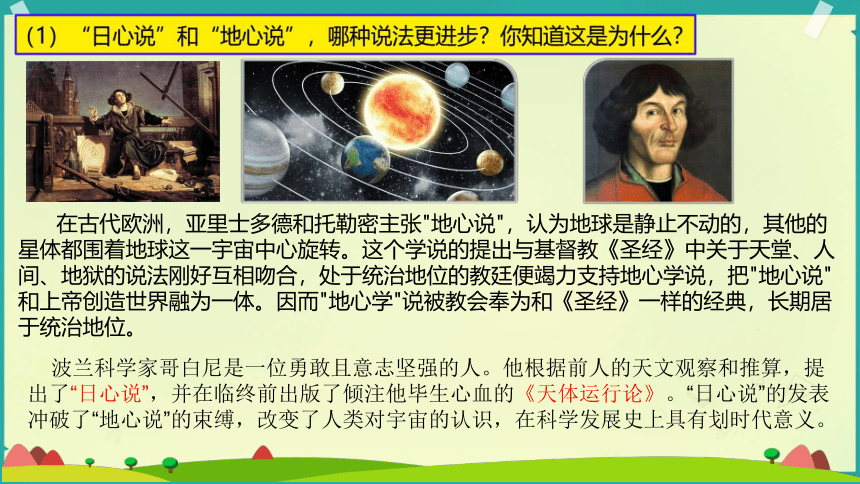 (1) “日心说”和“地心说”，哪种说法更进步？你知道这是为什么？

在古代欧洲，亚里士多德和托勒密主张"地心说"，认为地球是静止不动的，其他的星体都围着地球这一宇宙中心旋转。这个学说的提出与基督教《圣经》中关于天堂、人间、地狱的说法刚好互相吻合，处于统治地位的教廷便竭力支持地心学说，把"地心说"和上帝创造世界融为一体。因而"地心学"说被教会奉为和《圣经》一样的经典，长期居于统治地位。

波兰科学家哥白尼是一位勇敢且意志坚强的人。他根据前人的天文观察和推算，提出了“日心说”，并在临终前出版了倾注他毕生心血的《天体运行论》。“日心说”的发表冲破了“地心说”的束缚，改变了人类对宇宙的认识，在科学发展史上具有划时代意义。